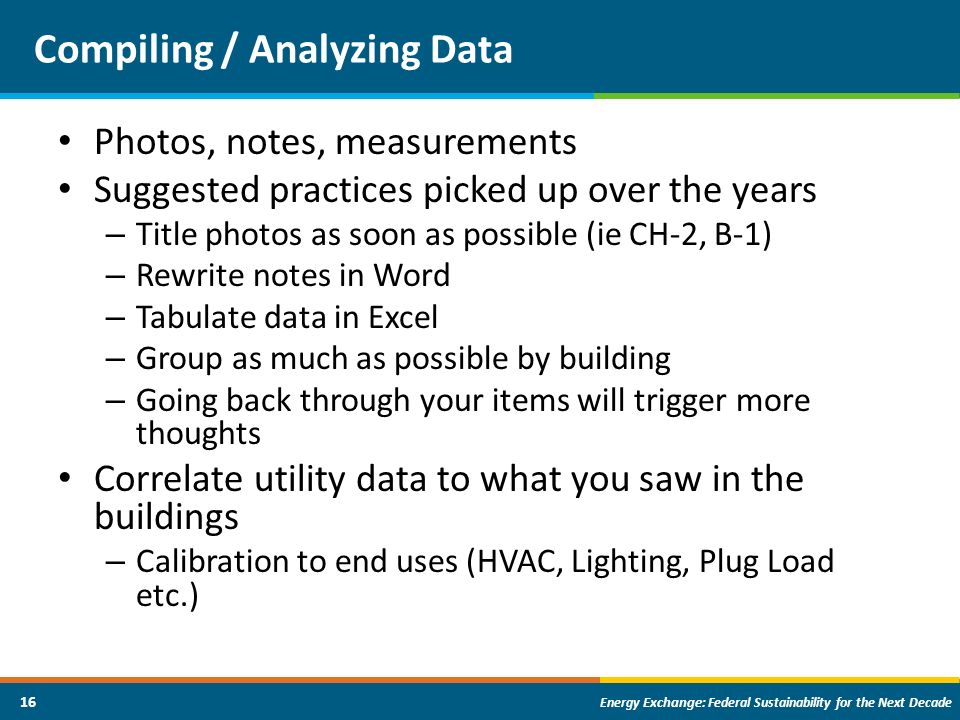 Compiling / Analyzing Data

• Photos, notes, measurements
• Suggested practices picked up over the years
– Title photos as soon as possible (ie CH-2, B-1)
– Rewrite notes in Word
– Tabulate data in Excel
– Group as much as possible by building
– Going back through your items will trigger more thoughts
• Correlate utility data to what you saw in the buildings
– Calibration to end uses (HVAC, Lighting, Plug Load etc.)

16

Energy Exchange: Federal Sustainability for the Next Decade